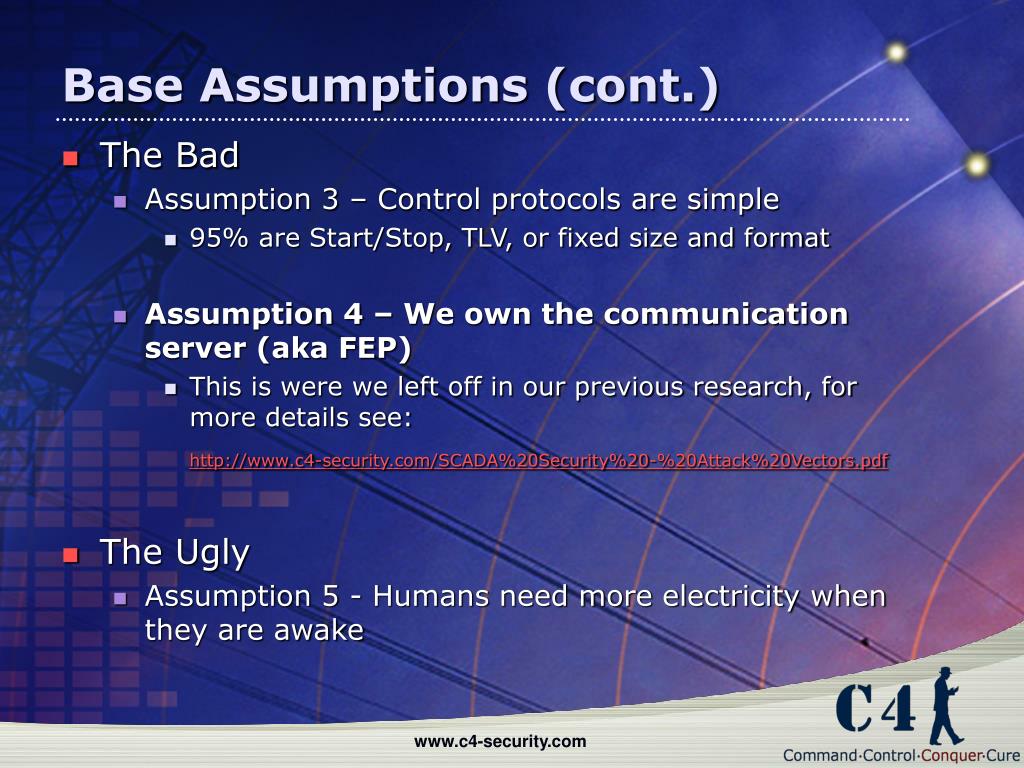 Base Assumptions (cont.)

The Bad

Assumption 3 – Control protocols are simple

95% are Start/Stop, TLV, or fixed size and format

Assumption 4 – We own the communication server (aka FEP)

This is were we left off in our previous research, for more details see:

http://www.c4-security.com/SCADA%20Security%20-%20Attack%20Vectors.pdf

The Ugly

Assumption 5 - Humans need more electricity when they are awake

www.c4-security.com

C4

Command·Control·Conquer·Cure